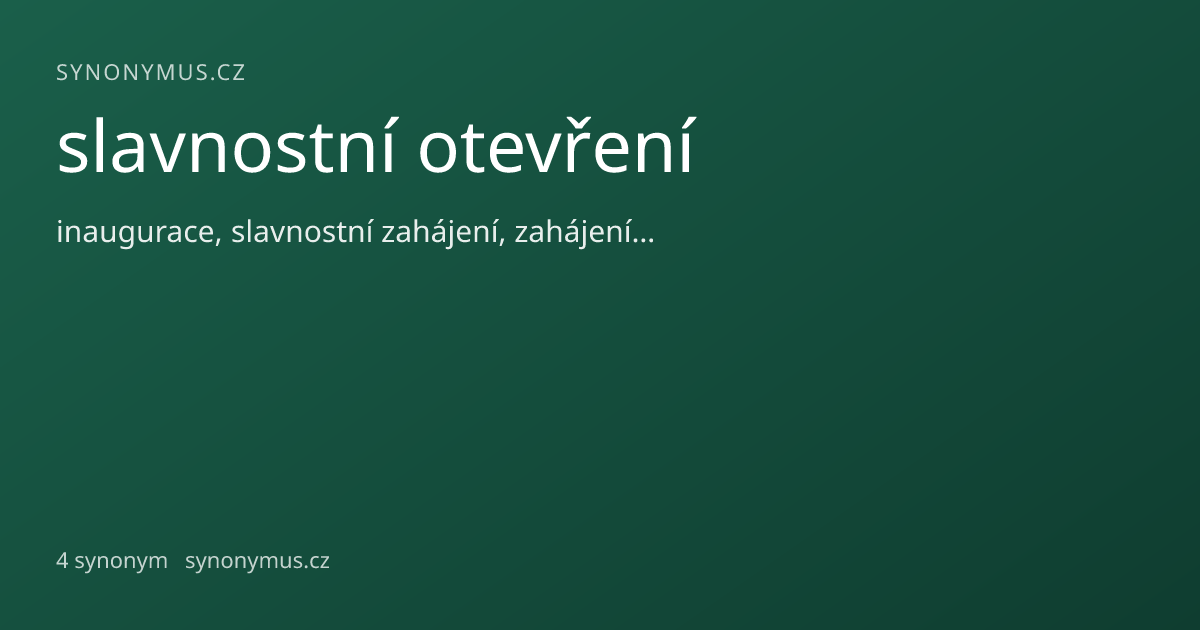 SYNONYMUS.CZ

slavnostní otevření

inaugurace, slavnostní zahájení, zahájení…

4 synonym synonymus.cz